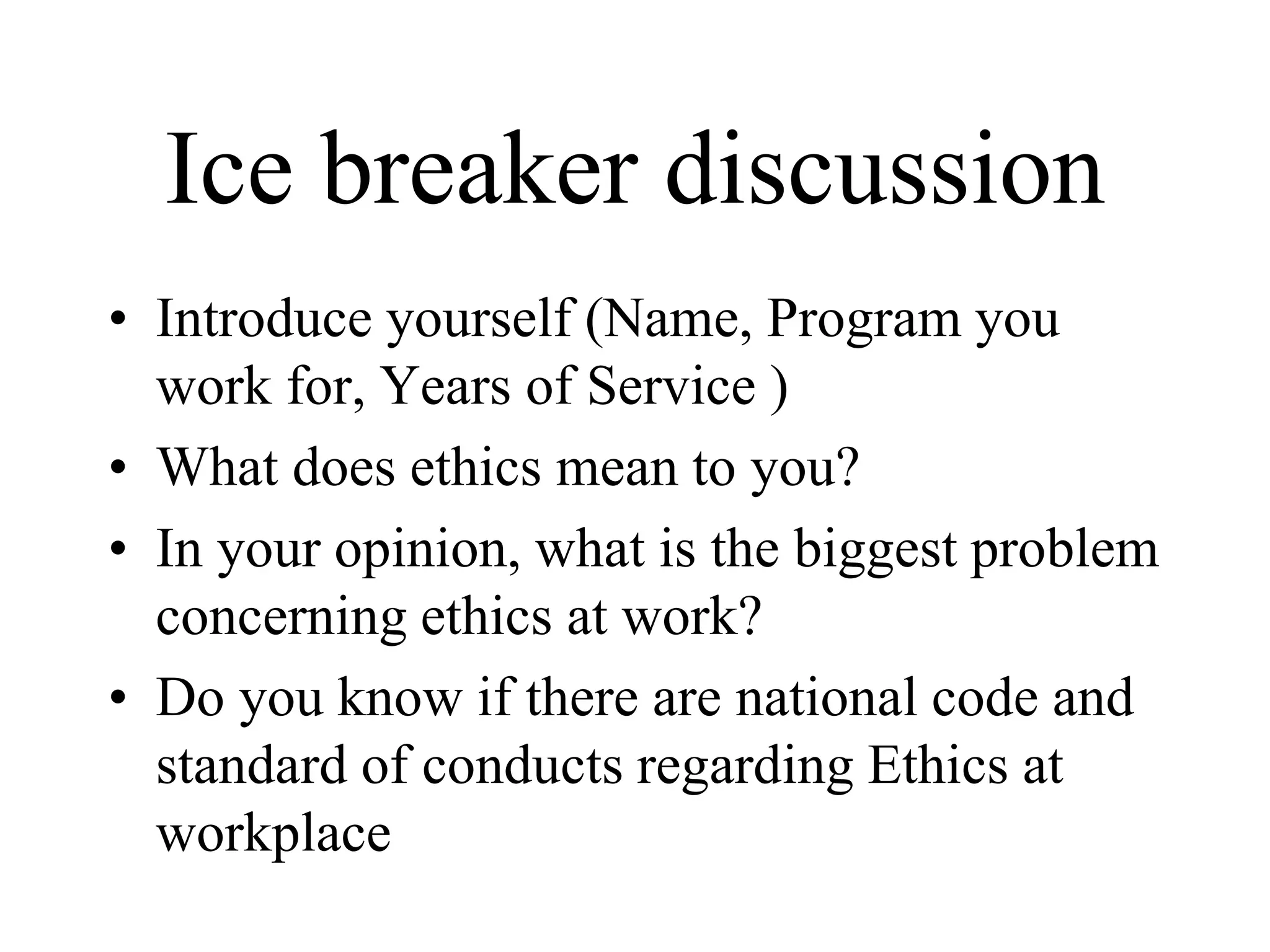 Ice breaker discussion

• Introduce yourself (Name, Program you work for, Years of Service )
• What does ethics mean to you?
• In your opinion, what is the biggest problem concerning ethics at work?
• Do you know if there are national code and standard of conducts regarding Ethics at workplace